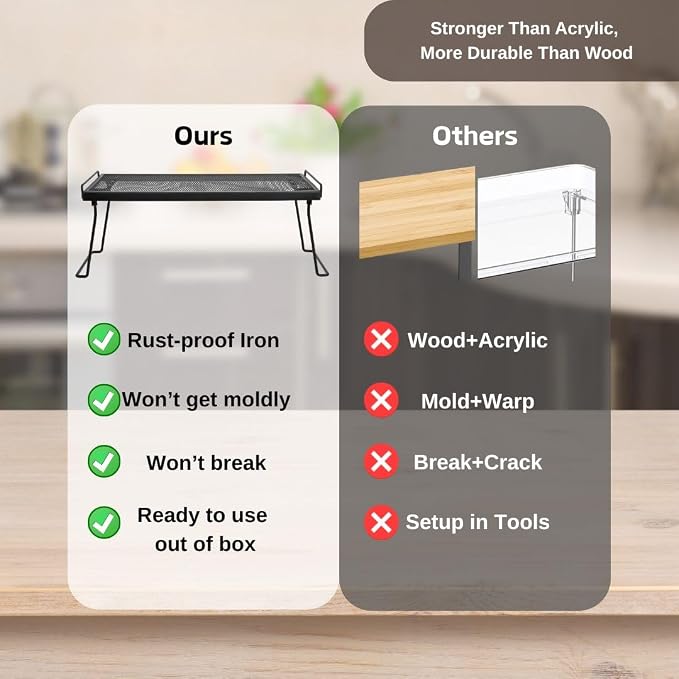 Stronger Than Acrylic,
More Durable Than Wood

Ours

Rust-proof Iron

Won't get moldly

Won't break

Ready to use
out of box

Others

Wood+Acrylic

Mold+Warp

Break+Crack

Setup in Tools